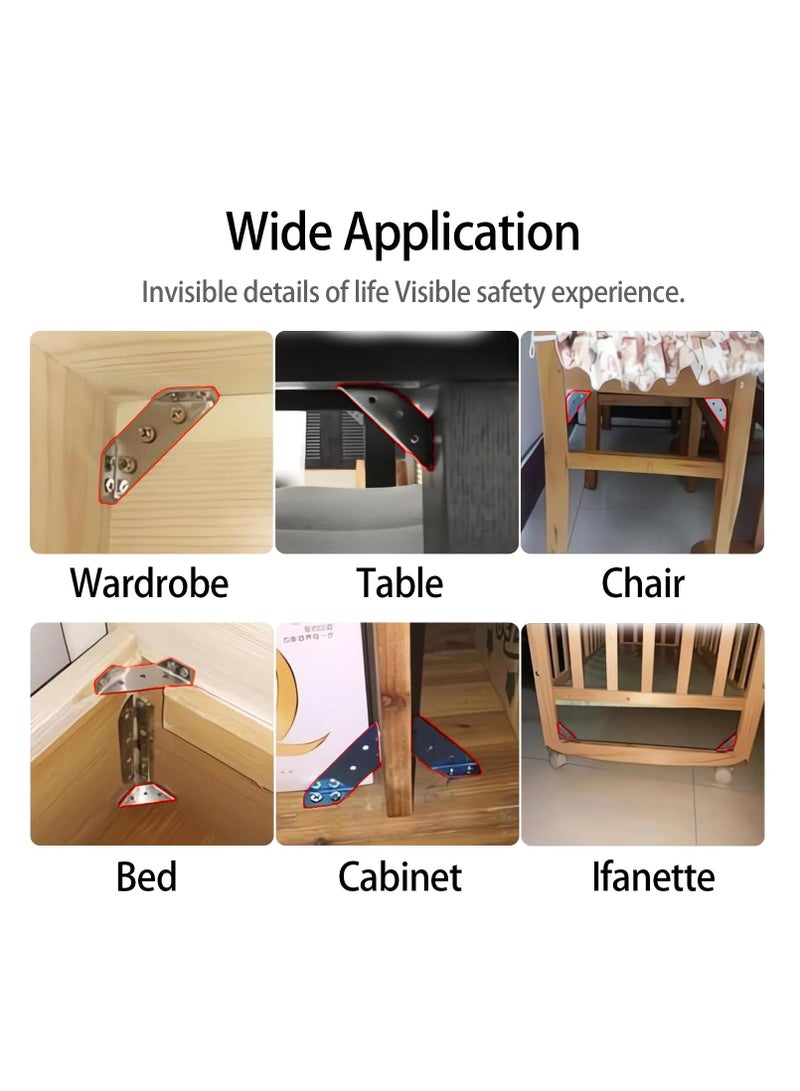 Wide Application

Invisible details of life Visible safety experience.

Wardrobe

Table

Chair

Bed

Cabinet

Ifanette